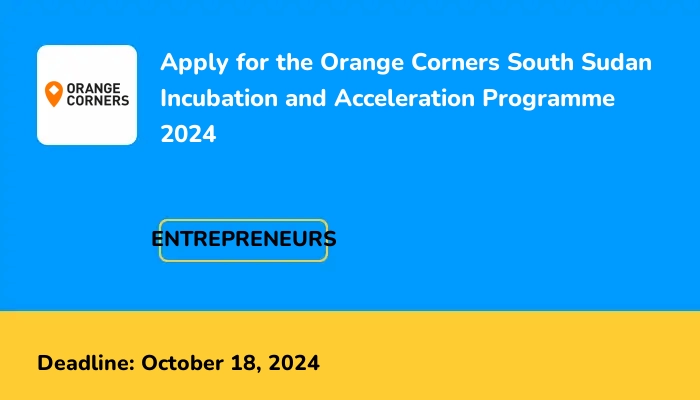 ORANGE CORNERS

Apply for the Orange Corners South Sudan Incubation and Acceleration Programme 2024

ENTREPRENEURS

Deadline: October 18, 2024